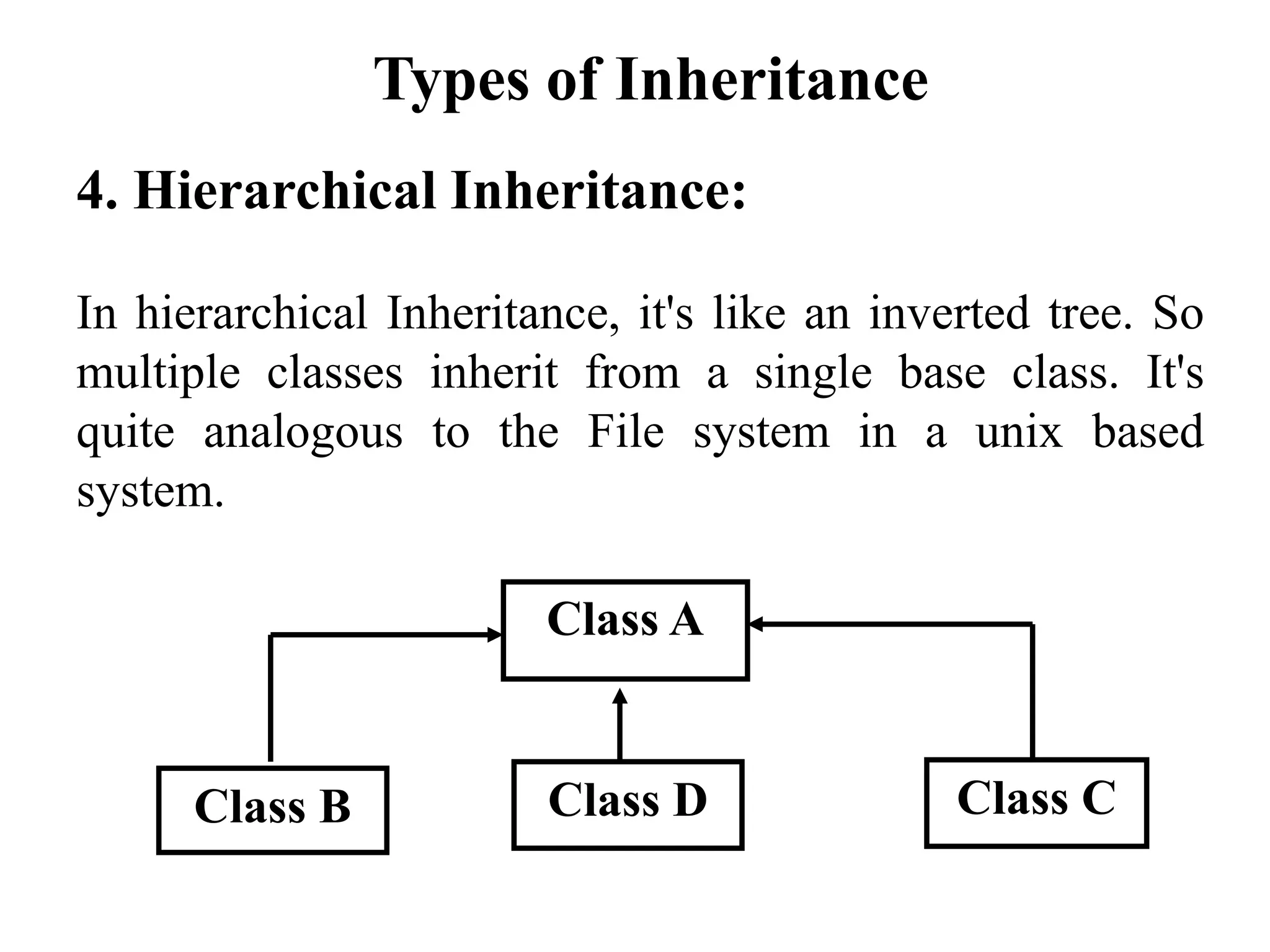 Types of Inheritance

4. Hierarchical Inheritance:

In hierarchical Inheritance, it's like an inverted tree. So multiple classes inherit from a single base class. It's quite analogous to the File system in a unix based system.

Class A

Class B

Class D

Class C